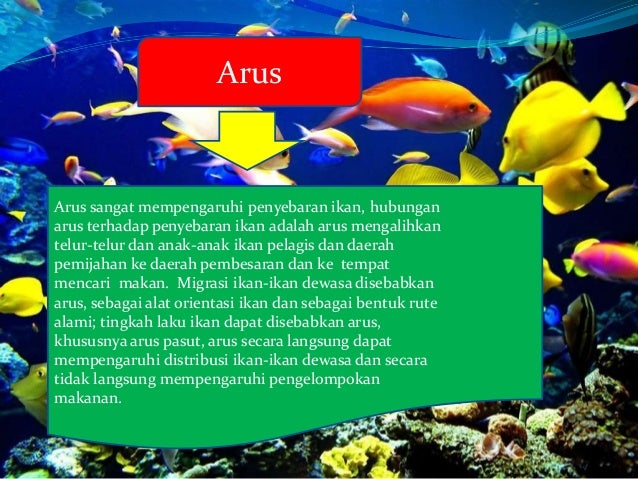 Arus

Arus sangat mempengaruhi penyebaran ikan, hubungan arus terhadap penyebaran ikan adalah arus mengalihkan telur-telur dan anak-anak ikan pelagis dan daerah pemijahan ke daerah pembesaran dan ke tempat mencari makan. Migrasi ikan-ikan dewasa disebabkan arus, sebagai alat orientasi ikan dan sebagai bentuk rute alami; tingkah laku ikan dapat disebabkan arus, khususnya arus pasut, arus secara langsung dapat mempengaruhi distribusi ikan-ikan dewasa dan secara tidak langsung mempengaruhi pengelompokan makanan.